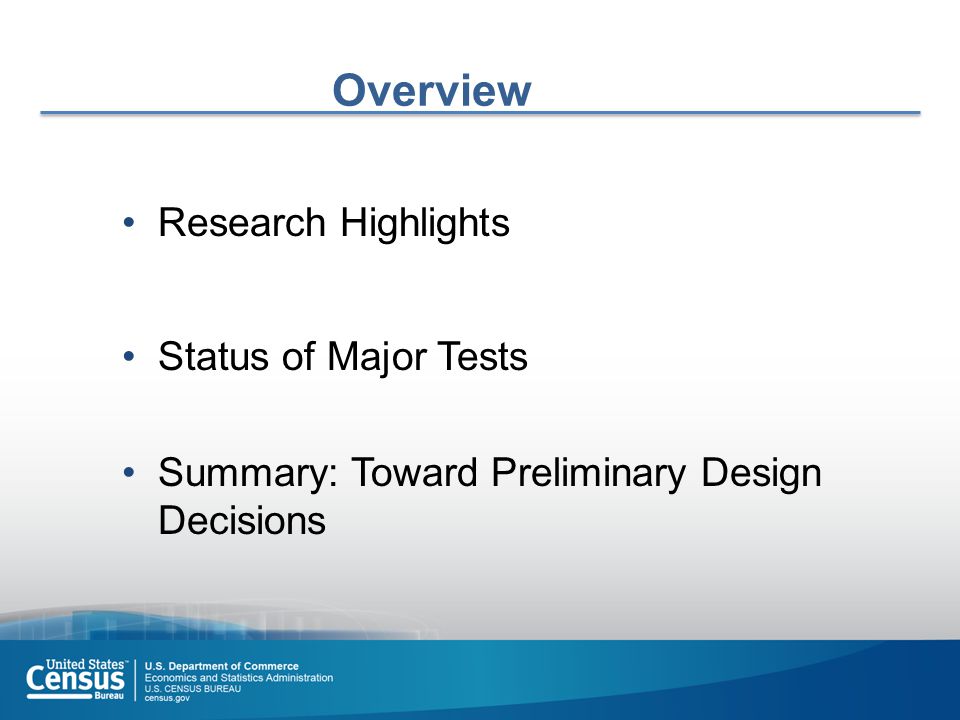 Overview

• Research Highlights

• Status of Major Tests

• Summary: Toward Preliminary Design Decisions

United States™ Census Bureau

U.S. Department of Commerce
Economics and Statistics Administration
U.S. CENSUS BUREAU
census.gov